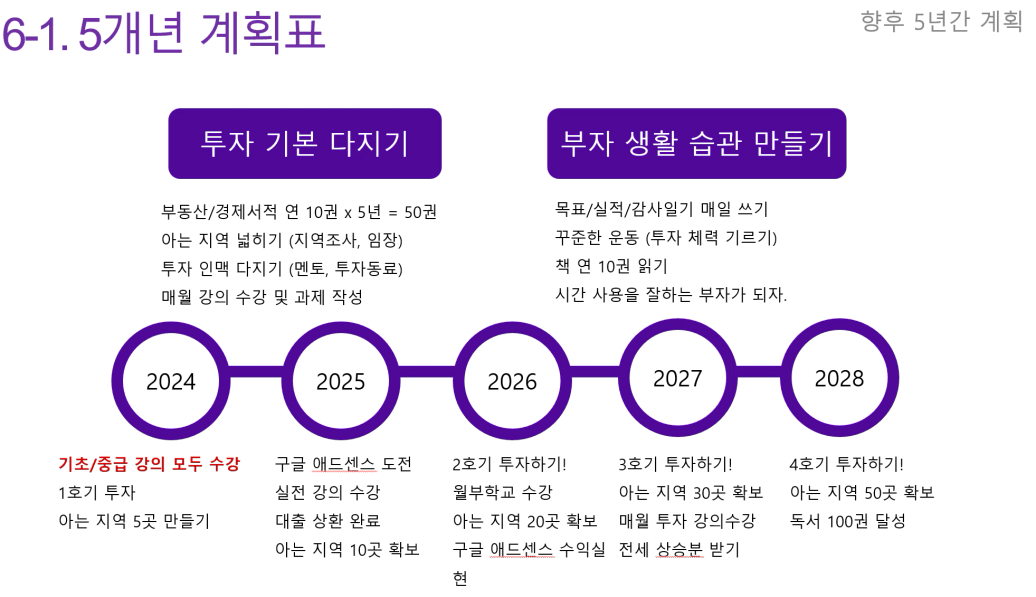 6-1. 5개년 계획표

향후 5년간 계획

투자 기본 다지기

부동산/경제서적 연 10권 x 5년 = 50권
아는 지역 넓히기 (지역조사, 임장)
투자 인맥 다지기 (멘토, 투자동료)
매월 강의 수강 및 과제 작성

부자 생활 습관 만들기

목표/실적/감사일기 매일 쓰기
꾸준한 운동 (투자 체력 기르기)
책 연 10권 읽기
시간 사용을 잘하는 부자가 되자.

2024

2025

2026

2027

2028

기초/중급 강의 모두 수강
1호기 투자
아는 지역 5곳 만들기

구글 애드센스 도전
실전 강의 수강
대출 상환 완료
아는 지역 10곳 확보

2호기 투자하기!
월부학교 수강
아는 지역 20곳 확보
구글 애드센스 수익실현

3호기 투자하기!
아는 지역 30곳 확보
매월 투자 강의수강
전세 상승분 받기

4호기 투자하기!
아는 지역 50곳 확보
독서 100권 달성